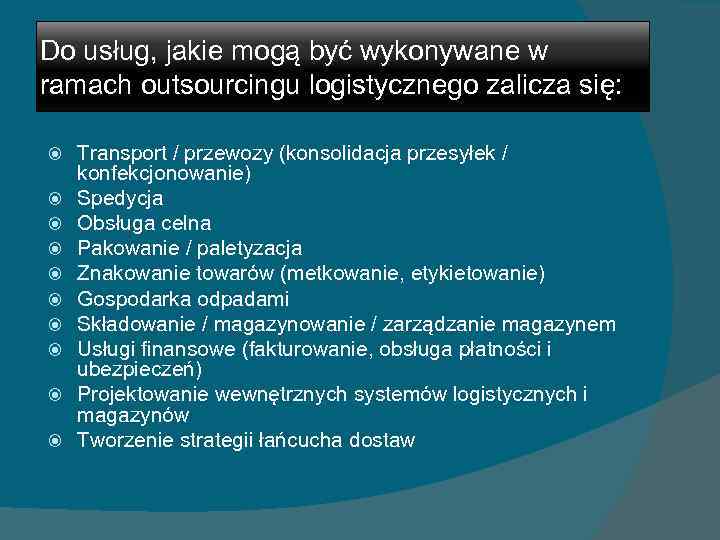 Do usług, jakie mogą być wykonywane w ramach outsourcingu logistycznego zalicza się:

- Transport / przewozy (konsolidacja przesyłek / konfekcjonowanie)
- Spedycja
- Obsługa celna
- Pakowanie / paletyzacja
- Znakowanie towarów (metkowanie, etykietowanie)
- Gospodarka odpadami
- Składowanie / magazynowanie / zarządzanie magazynem
- Usługi finansowe (fakturowanie, obsługa płatności i ubezpieczeń)
- Projektowanie wewnętrznych systemów logistycznych i magazynów
- Tworzenie strategii łańcucha dostaw